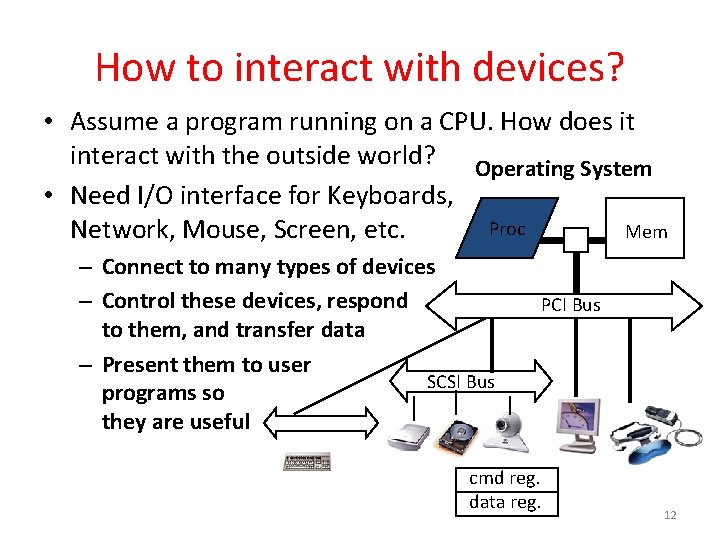 How to interact with devices?

• Assume a program running on a CPU. How does it interact with the outside world?
• Need I/O interface for Keyboards, Network, Mouse, Screen, etc.
  – Connect to many types of devices
  – Control these devices, respond to them, and transfer data
  – Present them to user programs so they are useful

Operating System

Proc

Mem

PCI Bus

SCSI Bus

cmd reg.
data reg.

12